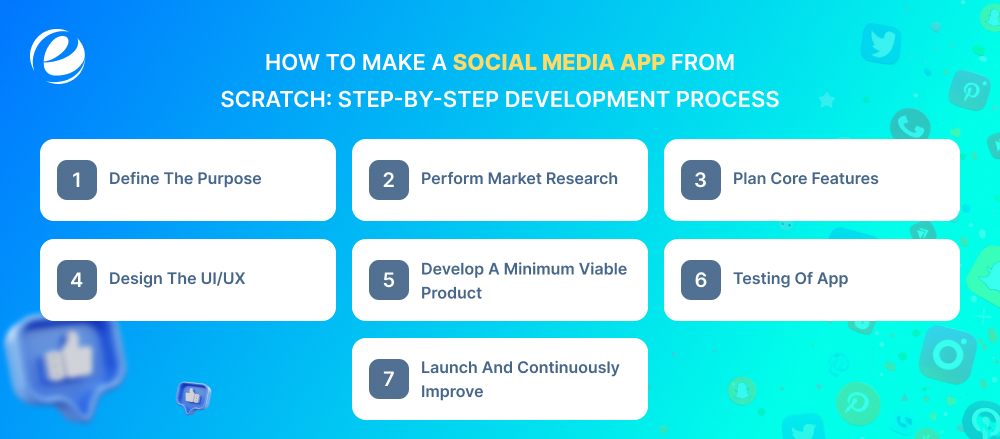 HOW TO MAKE A SOCIAL MEDIA APP FROM SCRATCH: STEP-BY-STEP DEVELOPMENT PROCESS

1 Define The Purpose

2 Perform Market Research

3 Plan Core Features

4 Design The UI/UX

5 Develop A Minimum Viable Product

6 Testing Of App

7 Launch And Continuously Improve